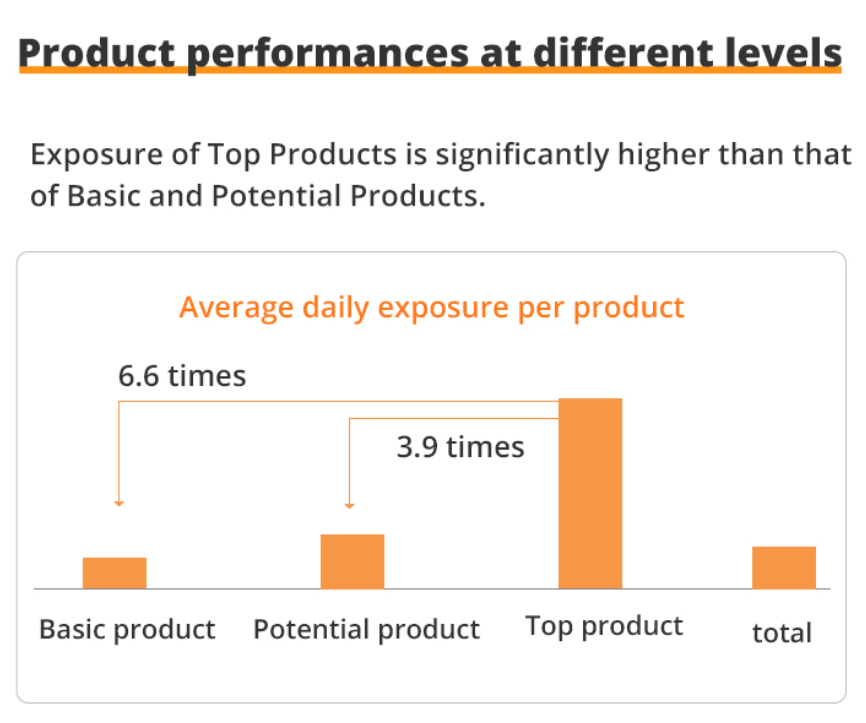 Product performances at different levels

Exposure of Top Products is significantly higher than that of Basic and Potential Products.

Average daily exposure per product

6.6 times

3.9 times

Basic product
Potential product
Top product
total